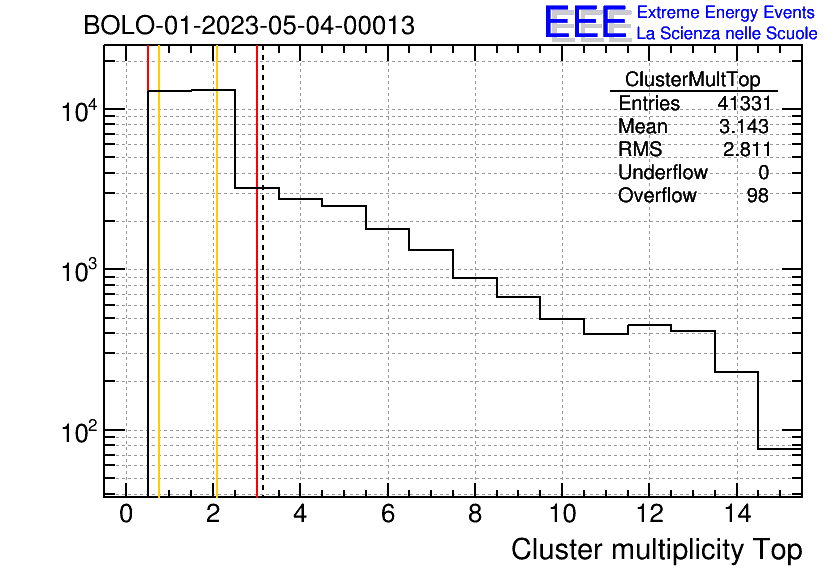 BOLO-01-2023-05-04-00013

EEE Extreme Energy Events
La Scienza nelle Scuole

| ClusterMultTop | |
|---|---|
| Entries | 41331 |
| Mean | 3.143 |
| RMS | 2.811 |
| Underflow | 0 |
| Overflow | 98 |

$10^4$
$10^3$
$10^2$

0 2 4 6 8 10 12 14

Cluster multiplicity Top